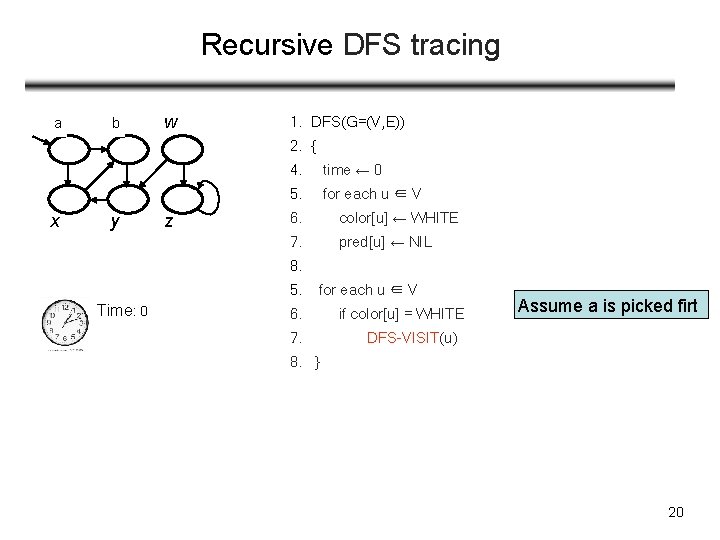 Recursive DFS tracing

a b w

x y z

Time: 0

1. DFS(G=(V,E))
2. {
4. time ← 0
5. for each u ∈ V
6. color[u] ← WHITE
7. pred[u] ← NIL
8.
5. for each u ∈ V
6. if color[u] = WHITE
7. DFS-VISIT(u)
8. }

Assume a is picked firt

20